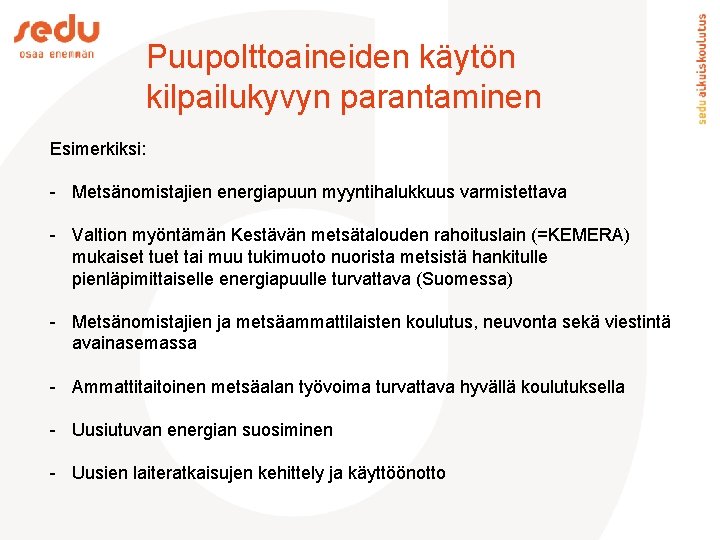 sedu
osaa enemmän

sedu aikuiskoulutus

Puupolttoaineiden käytön kilpailukyvyn parantaminen

Esimerkiksi:

- Metsänomistajien energiapuun myyntihalukkuus varmistettava

- Valtion myöntämän Kestävän metsätalouden rahoituslain (=KEMERA) mukaiset tuet tai muu tukimuoto nuorista metsistä hankitulle pienläpimittaiselle energiapuulle turvattava (Suomessa)

- Metsänomistajien ja metsäammattilaisten koulutus, neuvonta sekä viestintä avainasemassa

- Ammattitaitoinen metsäalan työvoima turvattava hyvällä koulutuksella

- Uusiutuvan energian suosiminen

- Uusien laiteratkaisujen kehittely ja käyttöönotto